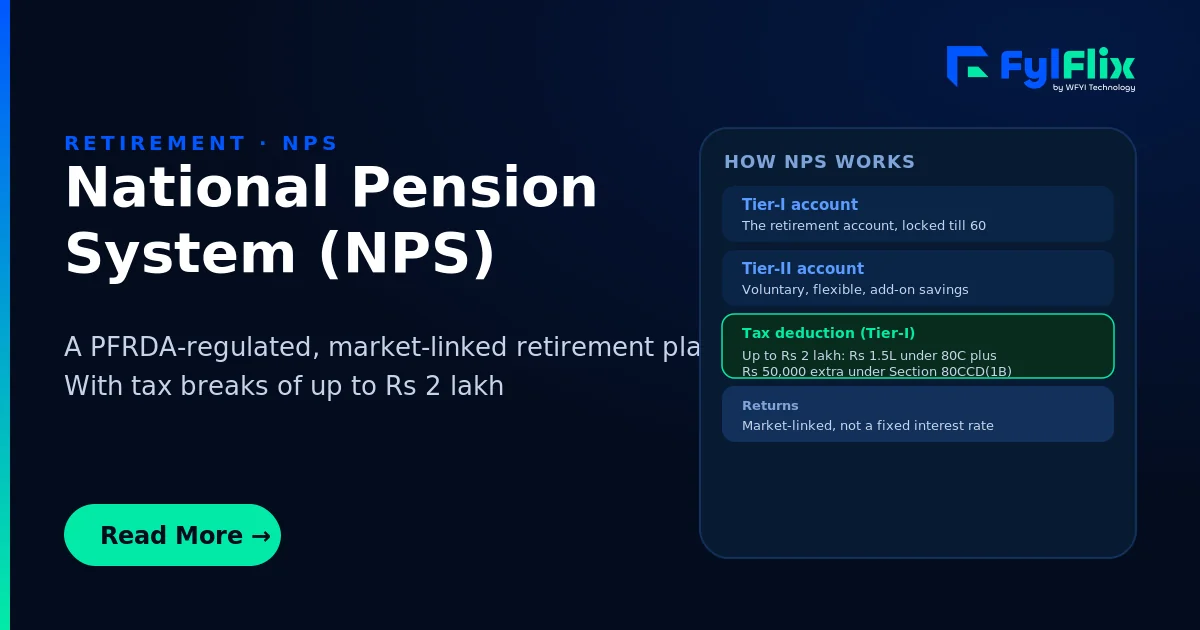 FylFlix
by WFYI Technology

RETIREMENT · NPS

National Pension System (NPS)

A PFRDA-regulated, market-linked retirement pla
With tax breaks of up to Rs 2 lakh

Read More →

HOW NPS WORKS

Tier-I account
The retirement account, locked till 60

Tier-II account
Voluntary, flexible, add-on savings

Tax deduction (Tier-I)
Up to Rs 2 lakh: Rs 1.5L under 80C plus Rs 50,000 extra under Section 80CCD(1B)

Returns
Market-linked, not a fixed interest rate